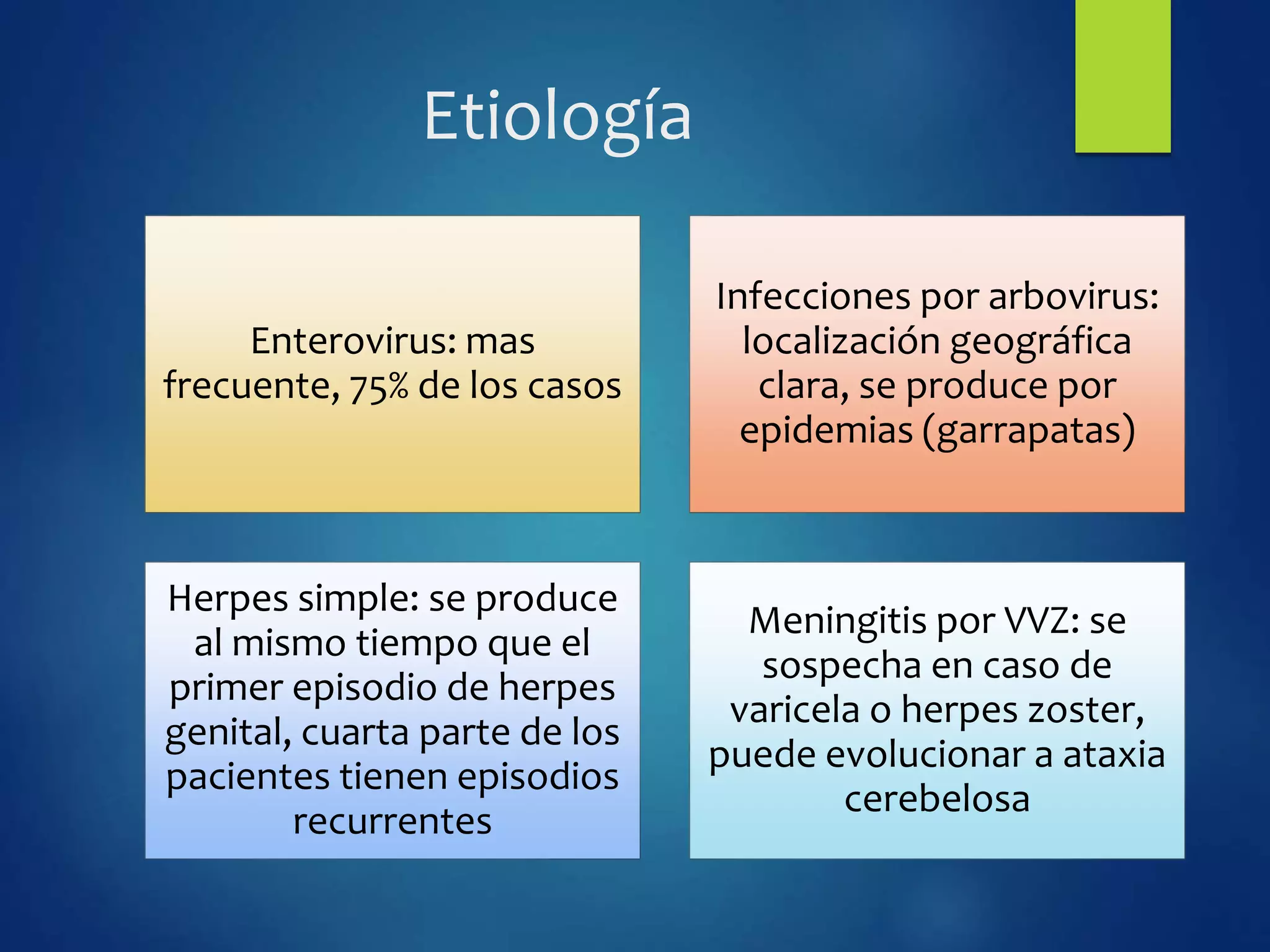 Etiología

Enterovirus: mas frecuente, 75% de los casos

Infecciones por arbovirus: localización geográfica clara, se produce por epidemias (garrapatas)

Herpes simple: se produce al mismo tiempo que el primer episodio de herpes genital, cuarta parte de los pacientes tienen episodios recurrentes

Meningitis por VVZ: se sospecha en caso de varicela o herpes zoster, puede evolucionar a ataxia cerebelosa